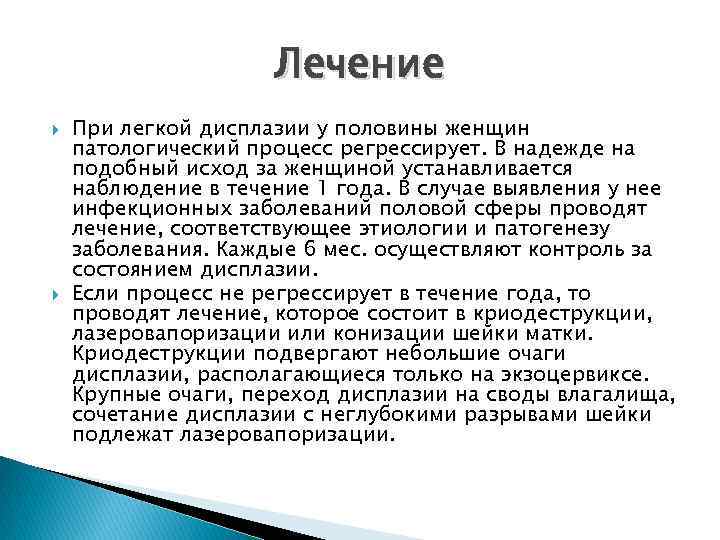 Лечение

При легкой дисплазии у половины женщин патологический процесс регрессирует. В надежде на подобный исход за женщиной устанавливается наблюдение в течение 1 года. В случае выявления у нее инфекционных заболеваний половой сферы проводят лечение, соответствующее этиологии и патогенезу заболевания. Каждые 6 мес. осуществляют контроль за состоянием дисплазии.

Если процесс не регрессирует в течение года, то проводят лечение, которое состоит в криодеструкции, лазеровапоризации или конизации шейки матки. Криодеструкции подвергают небольшие очаги дисплазии, располагающиеся только на экзоцервиксе. Крупные очаги, переход дисплазии на своды влагалища, сочетание дисплазии с неглубокими разрывами шейки подлежат лазеровапоризации.